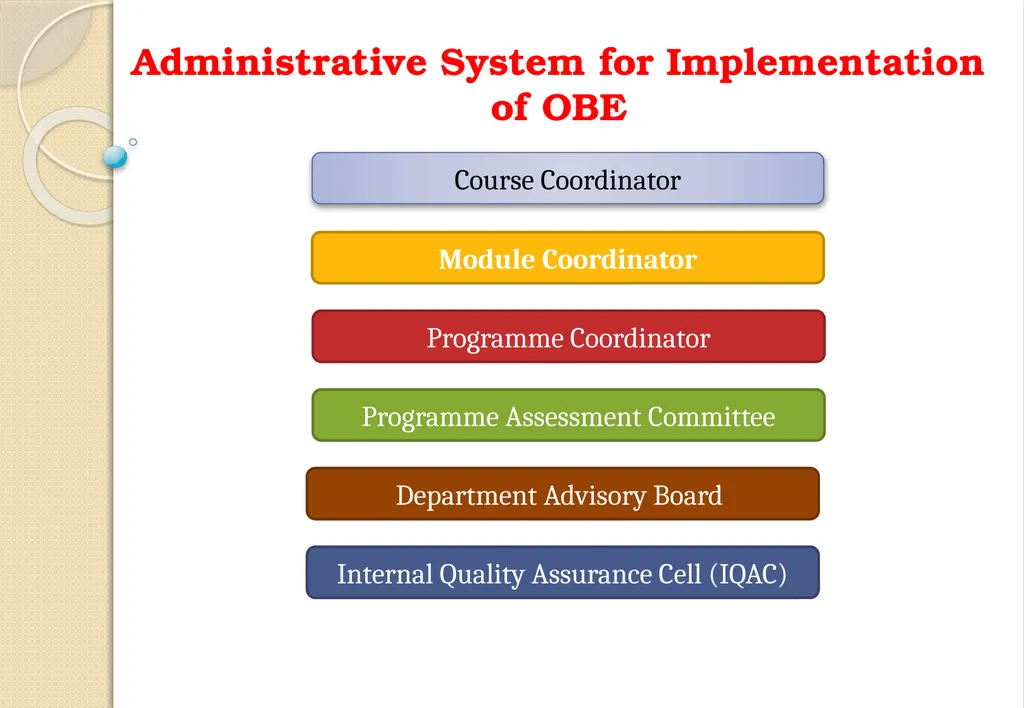 Administrative System for Implementation of OBE

Course Coordinator

Module Coordinator

Programme Coordinator

Programme Assessment Committee

Department Advisory Board

Internal Quality Assurance Cell (IQAC)